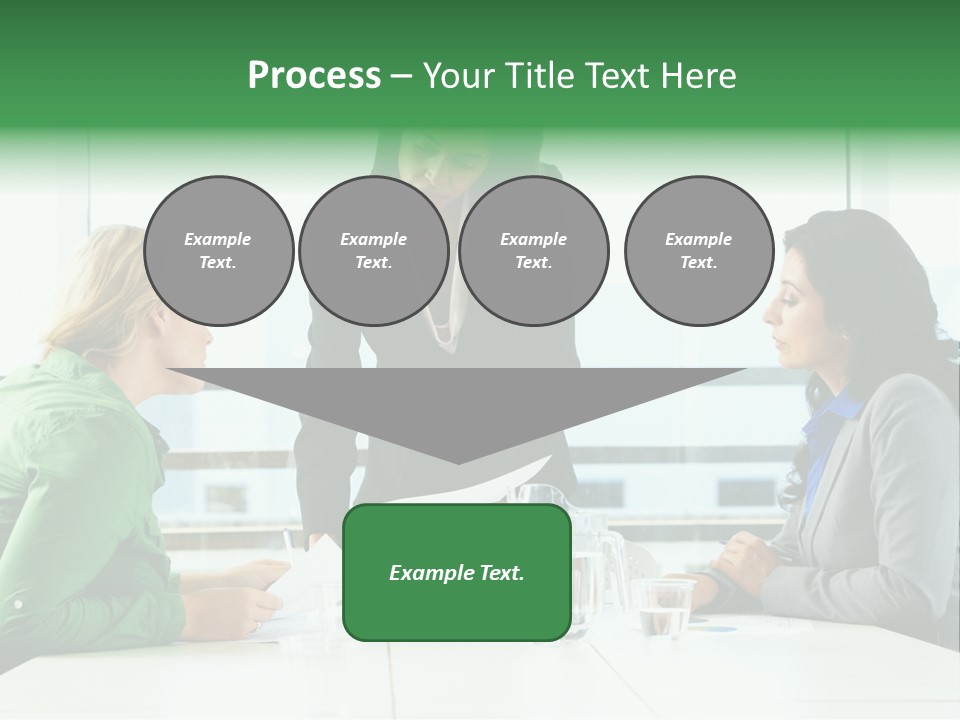 Process – Your Title Text Here

Example Text.

Example Text.

Example Text.

Example Text.

Example Text.